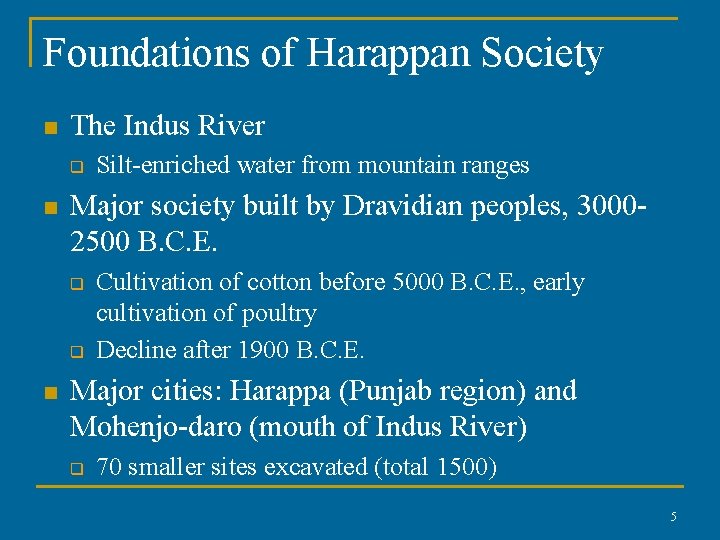 Foundations of Harappan Society

The Indus River

Silt-enriched water from mountain ranges

Major society built by Dravidian peoples, 3000-2500 B.C.E.

Cultivation of cotton before 5000 B.C.E., early cultivation of poultry

Decline after 1900 B.C.E.

Major cities: Harappa (Punjab region) and Mohenjo-daro (mouth of Indus River)

70 smaller sites excavated (total 1500)

5